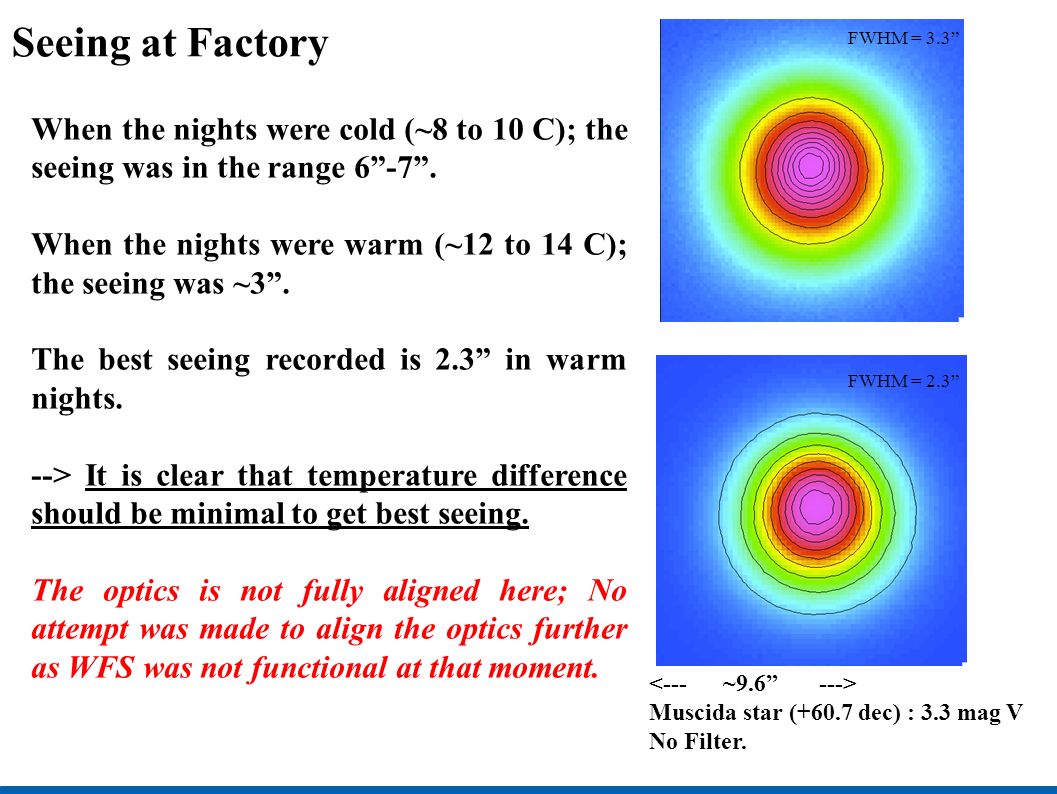 Seeing at Factory

When the nights were cold (~8 to 10 C); the seeing was in the range 6”-7”.

When the nights were warm (~12 to 14 C); the seeing was ~3”.

The best seeing recorded is 2.3” in warm nights.

--> It is clear that temperature difference should be minimal to get best seeing.

The optics is not fully aligned here; No attempt was made to align the optics further as WFS was not functional at that moment.

FWHM = 3.3”

FWHM = 2.3”

<--- ~9.6” --->
Muscida star (+60.7 dec) : 3.3 mag V
No Filter.